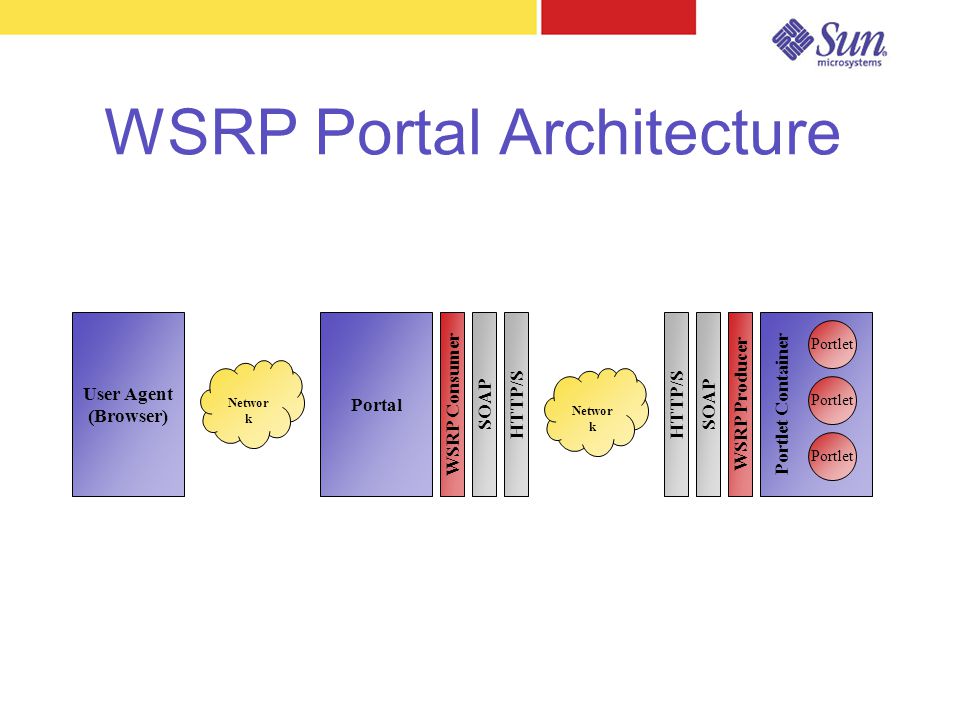 Sun microsystems

WSRP Portal Architecture

User Agent (Browser)

Networ k

Portal

WSRP Consumer

SOAP

HTTP/S

Networ k

HTTP/S

SOAP

WSRP Producer

Portlet Container

Portlet

Portlet

Portlet